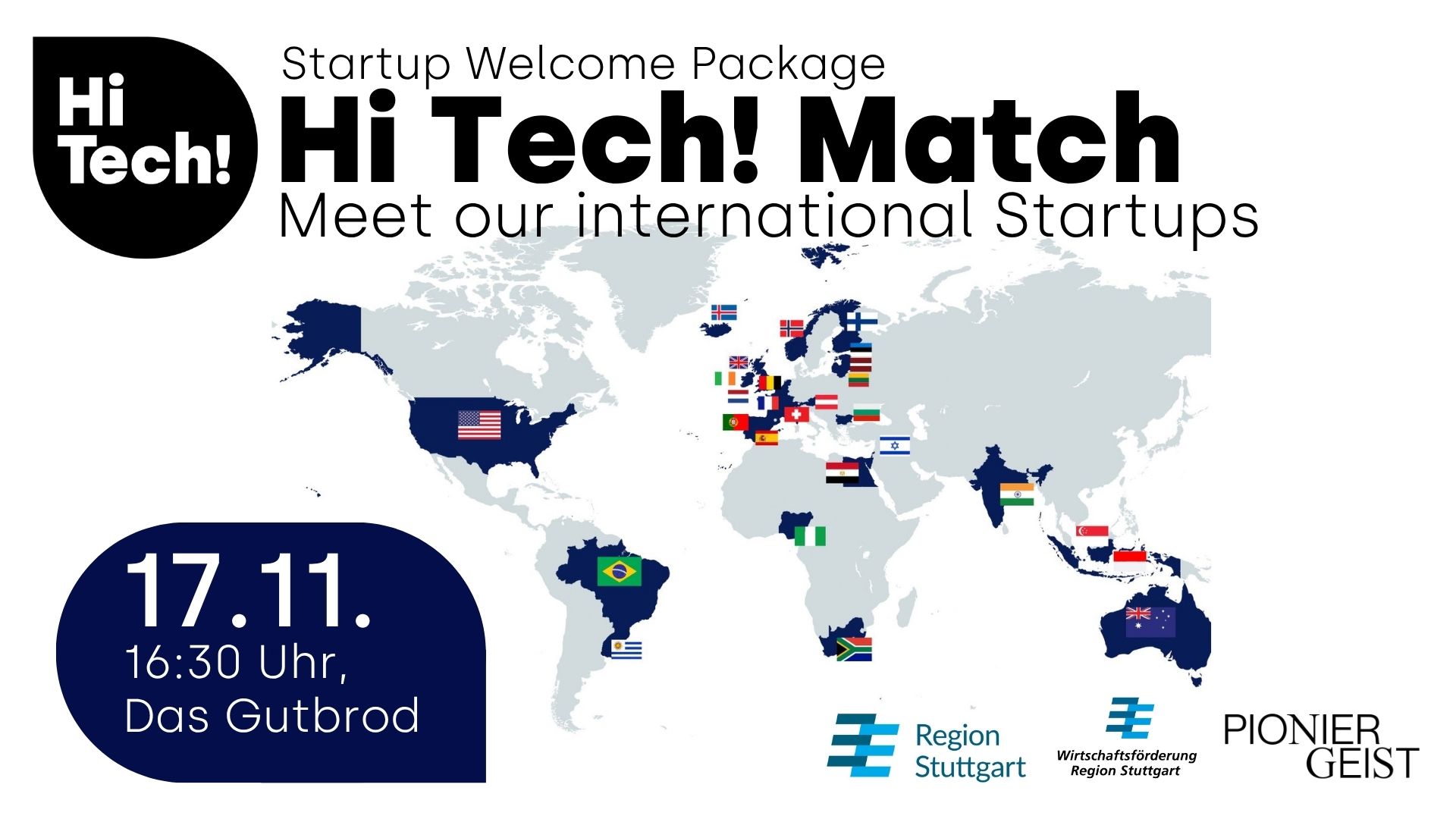 Hi Tech!

Startup Welcome Package

Hi Tech! Match

Meet our international Startups

17.11.

16:30 Uhr,

Das Gutbrod

Region Stuttgart

Wirtschaftsförderung Region Stuttgart

PIONIER GEIST